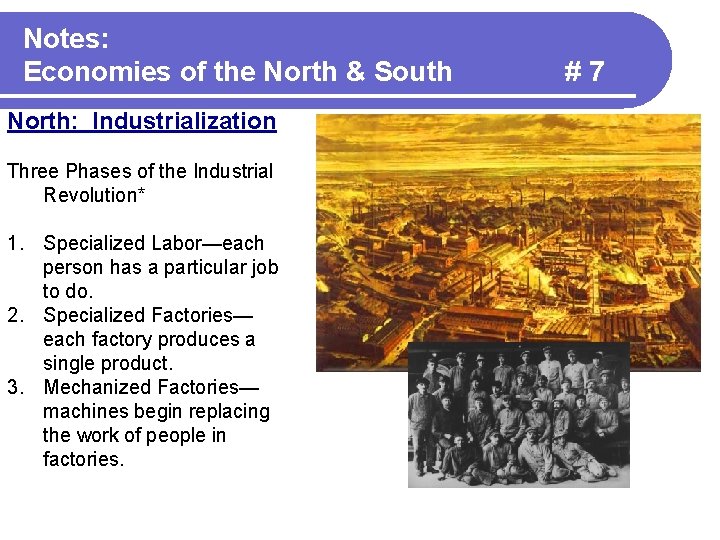 Notes:
Economies of the North & South # 7

North: Industrialization

Three Phases of the Industrial Revolution*

1. Specialized Labor—each person has a particular job to do.
2. Specialized Factories—each factory produces a single product.
3. Mechanized Factories—machines begin replacing the work of people in factories.